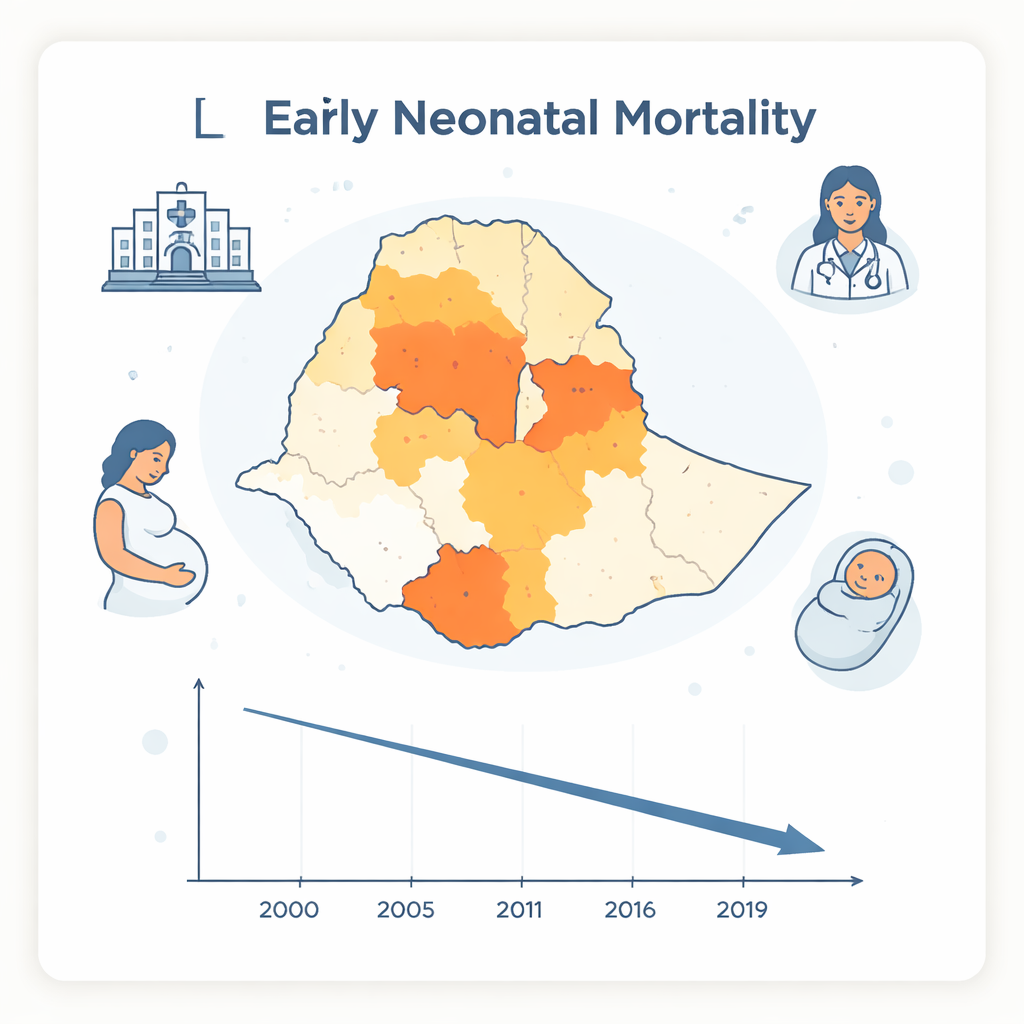 Early Neonatal Mortality

2000
2005
2011
2016
2019